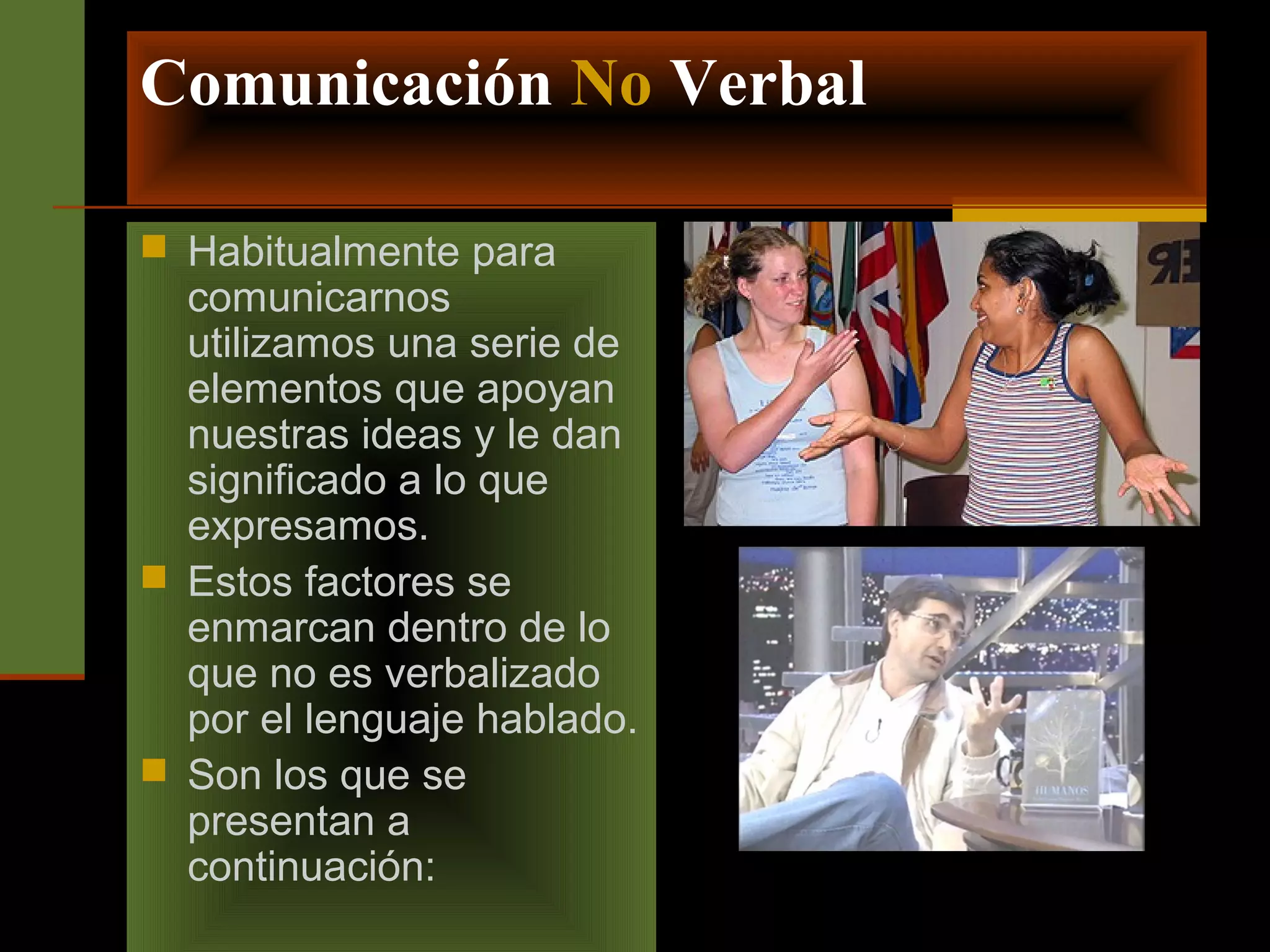 Comunicación No Verbal

Habitualmente para comunicarnos utilizamos una serie de elementos que apoyan nuestras ideas y le dan significado a lo que expresamos.

Estos factores se enmarcan dentro de lo que no es verbalizado por el lenguaje hablado.

Son los que se presentan a continuación:

HUMANOS